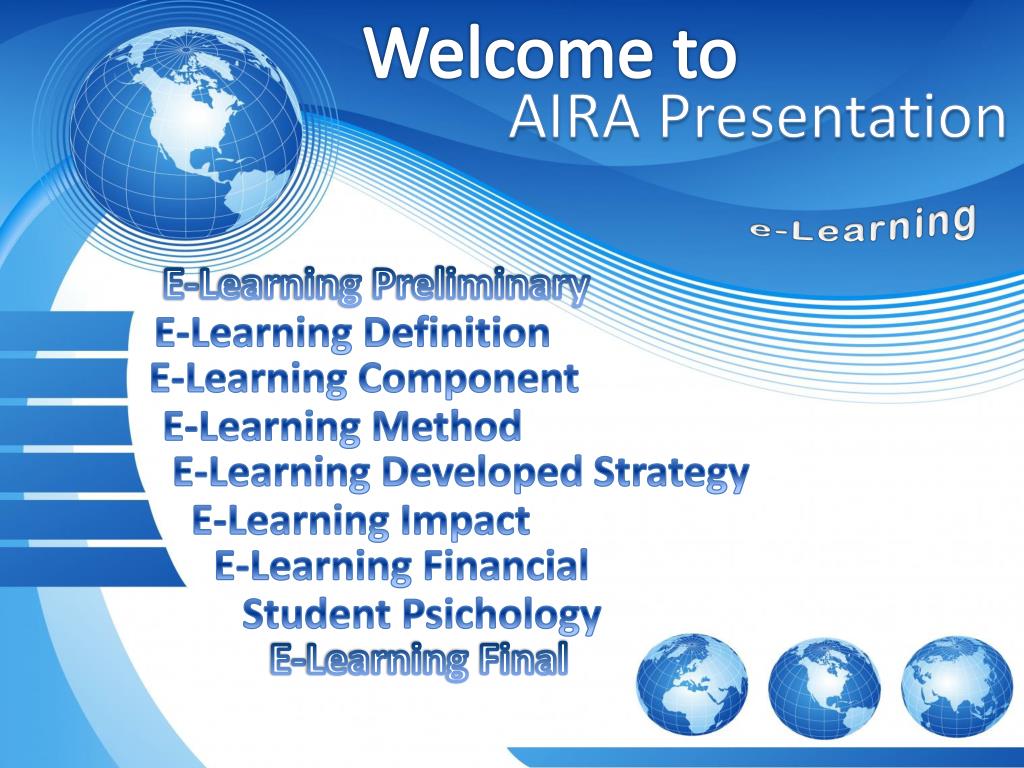 Welcome to
AIRA Presentation

e-Learning

E-Learning Preliminary
E-Learning Definition
E-Learning Component
E-Learning Method
E-Learning Developed Strategy
E-Learning Impact
E-Learning Financial
Student Psichology
E-Learning Final